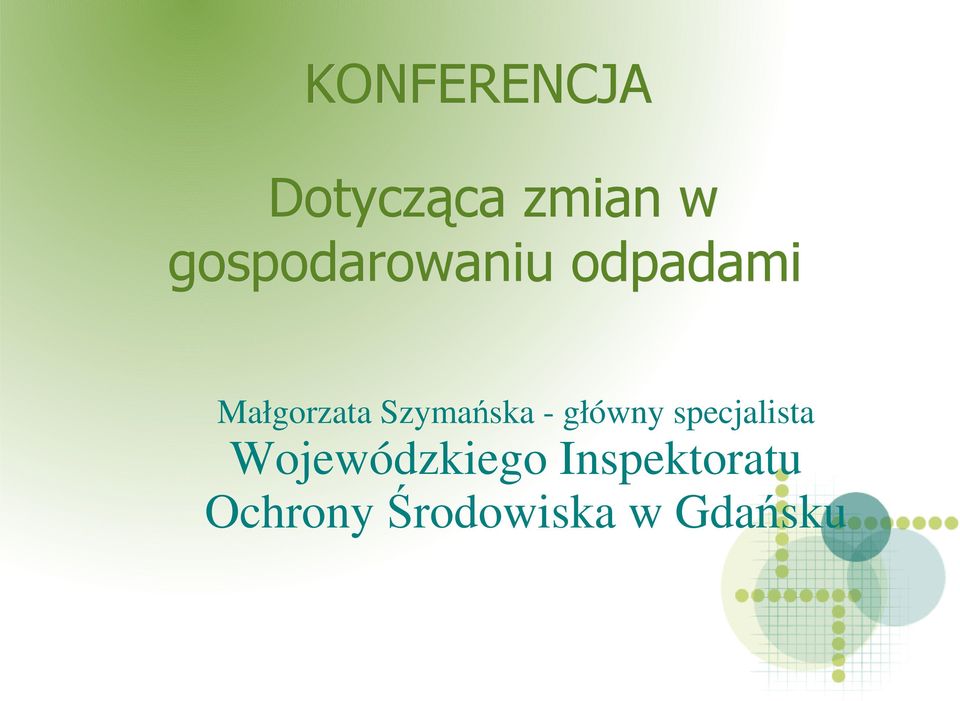 KONFERENCJA

Dotycząca zmian w gospodarowaniu odpadami

Małgorzata Szymańska - główny specjalista Wojewódzkiego Inspektoratu Ochrony Środowiska w Gdańsku